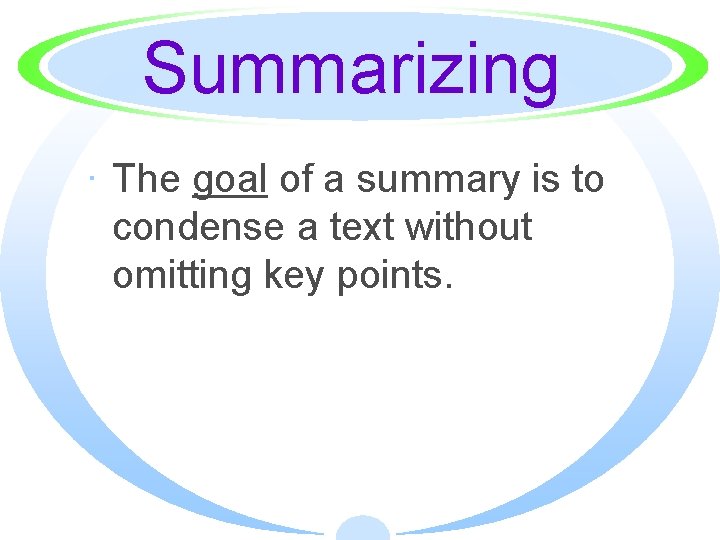 Summarizing

· The goal of a summary is to condense a text without omitting key points.